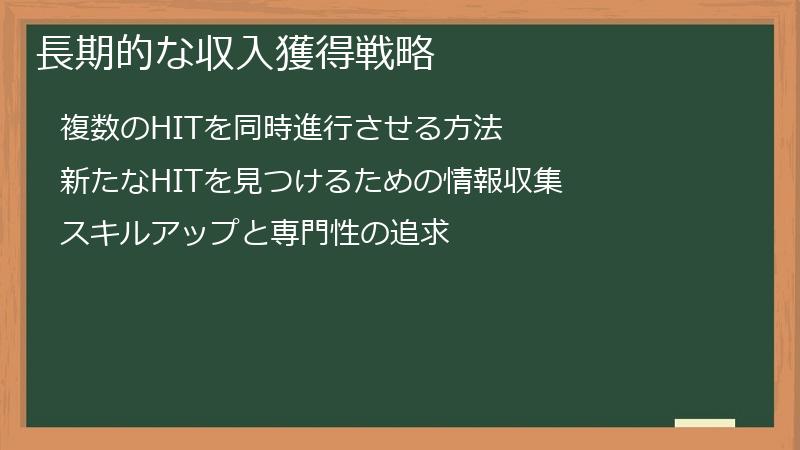 長期的な収入獲得戦略

複数のHITを同時進行させる方法

新たなHITを見つけるための情報収集

スキルアップと専門性の追求